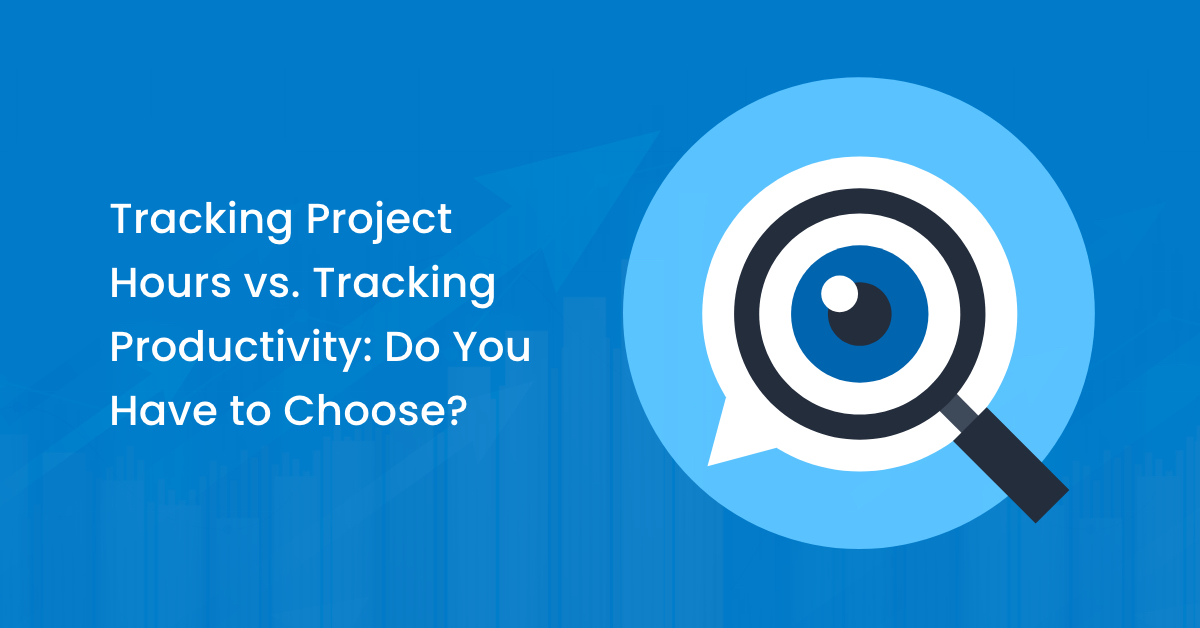 Tracking Project Hours vs. Tracking Productivity: Do You Have to Choose?